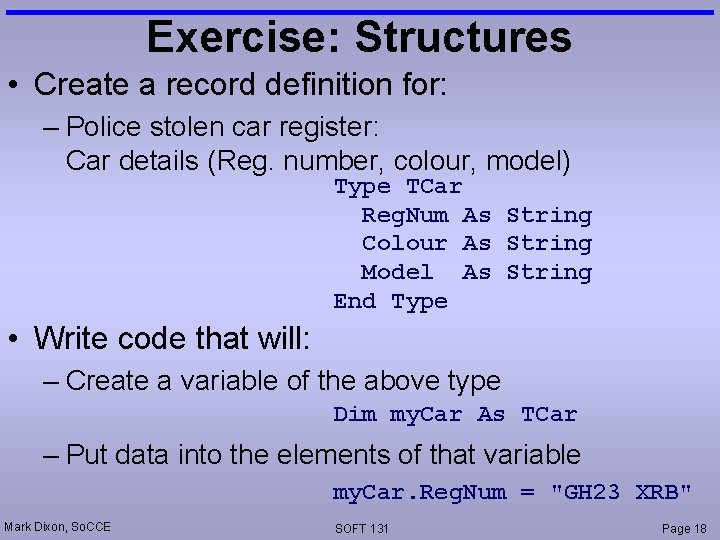 Exercise: Structures

• Create a record definition for:

– Police stolen car register:
Car details (Reg. number, colour, model)

Type TCar
  RegNum As String
  Colour As String
  Model  As String
End Type

• Write code that will:

– Create a variable of the above type

Dim myCar As TCar

– Put data into the elements of that variable

myCar.RegNum = "GH23 XRB"

Mark Dixon, SoCCE

SOFT 131

Page 18